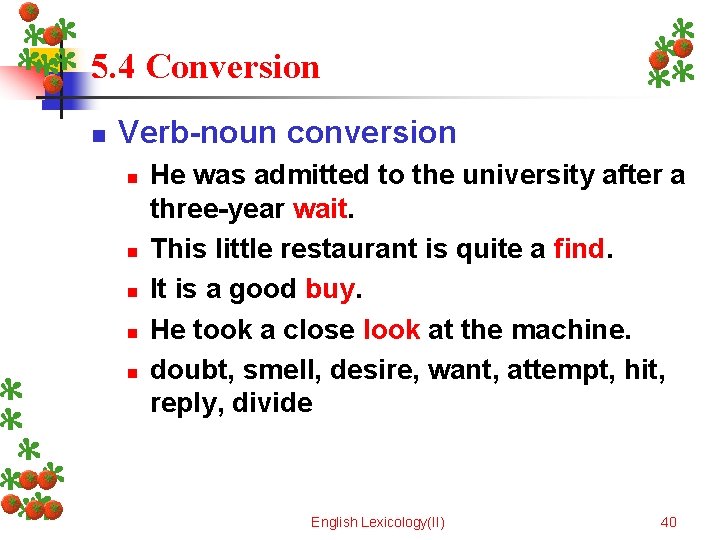 5.4 Conversion

Verb-noun conversion

He was admitted to the university after a three-year wait.

This little restaurant is quite a find.

It is a good buy.

He took a close look at the machine.

doubt, smell, desire, want, attempt, hit, reply, divide

English Lexicology(II)

40